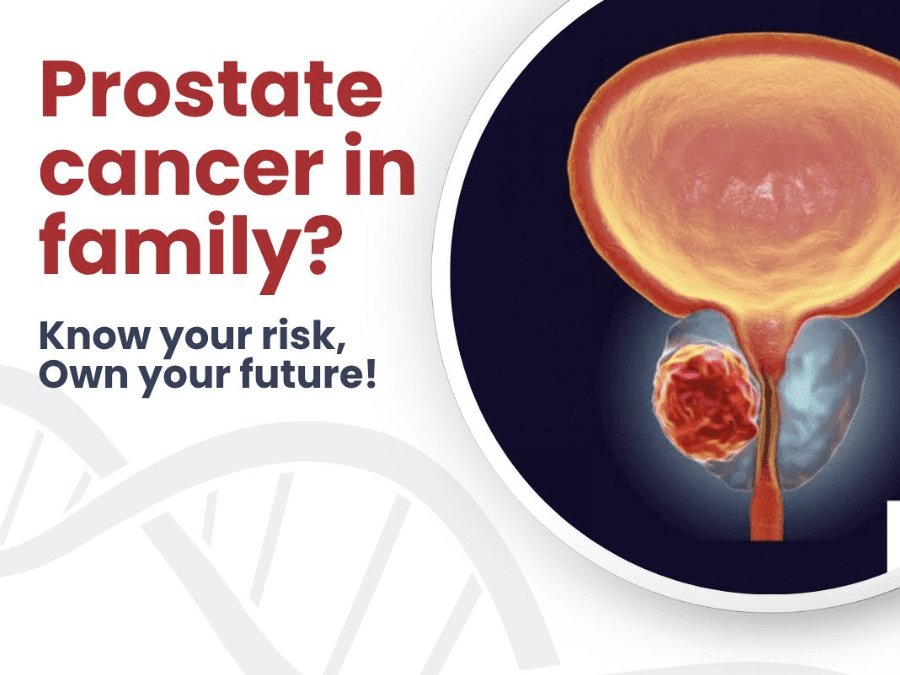 Prostate cancer in family?

Know your risk, Own your future!